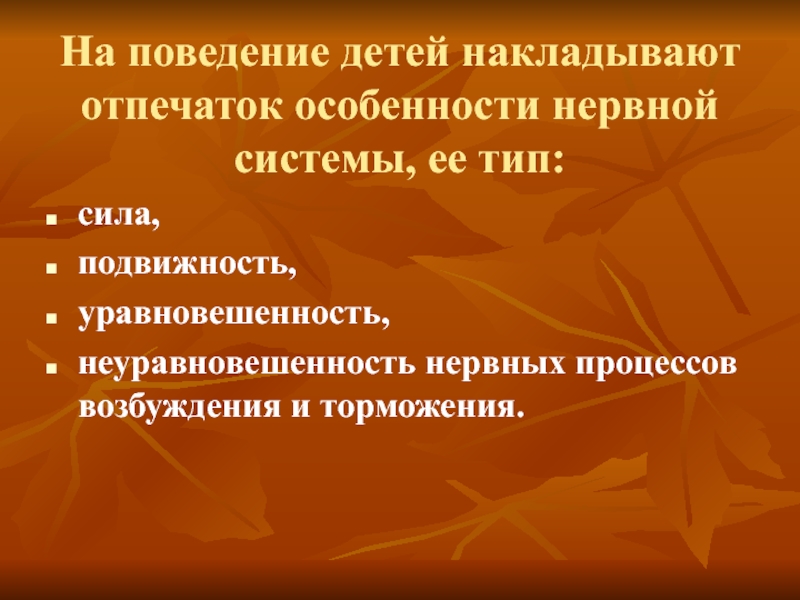 На поведение детей накладывают отпечаток особенности нервной системы, ее тип:

- сила,
- подвижность,
- уравновешенность,
- неуравновешенность нервных процессов возбуждения и торможения.